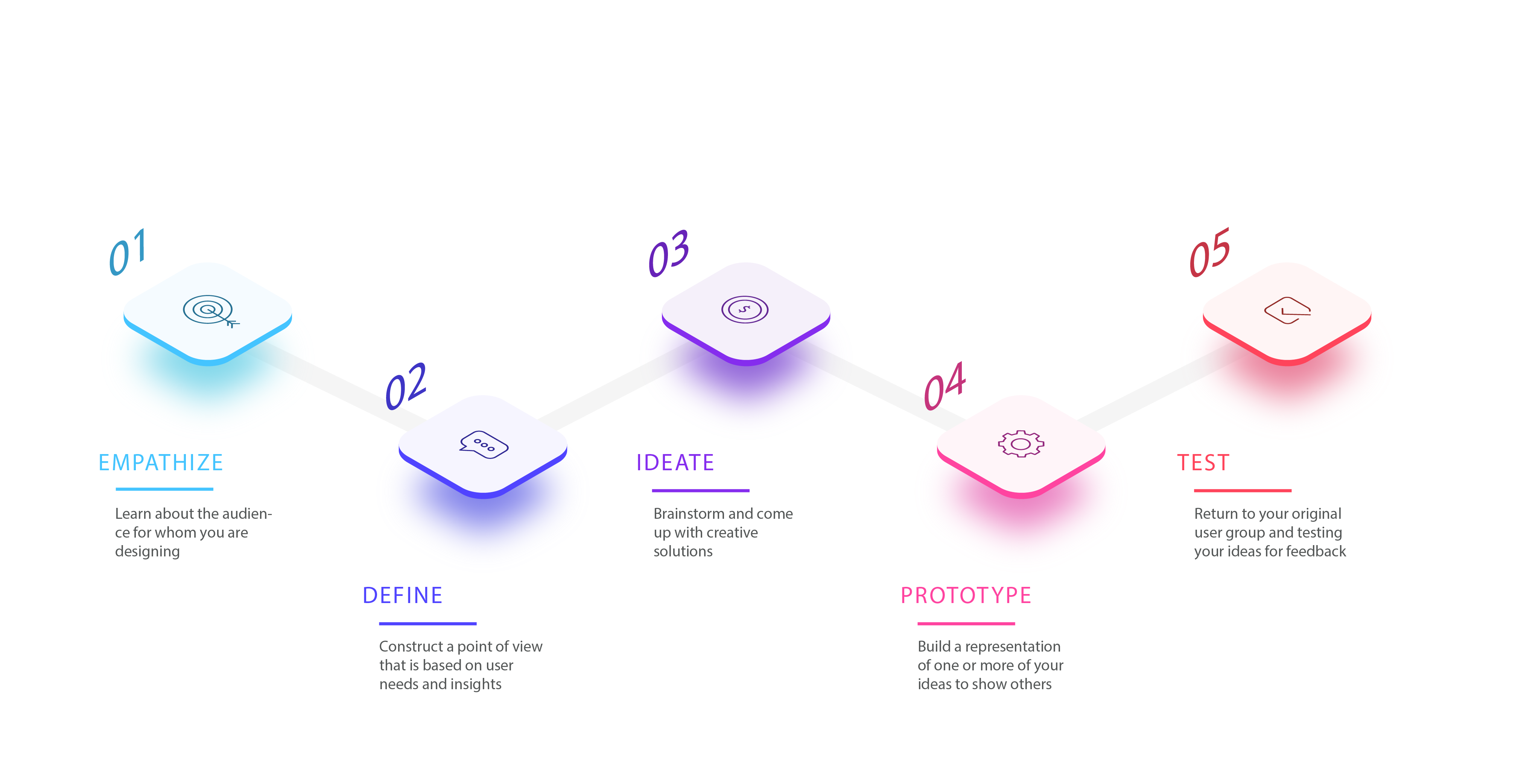 01

EMPATHIZE

Learn about the audience for whom you are designing

02

DEFINE

Construct a point of view that is based on user needs and insights

03

IDEATE

Brainstorm and come up with creative solutions

04

PROTOTYPE

Build a representation of one or more of your ideas to show others

05

TEST

Return to your original user group and testing your ideas for feedback